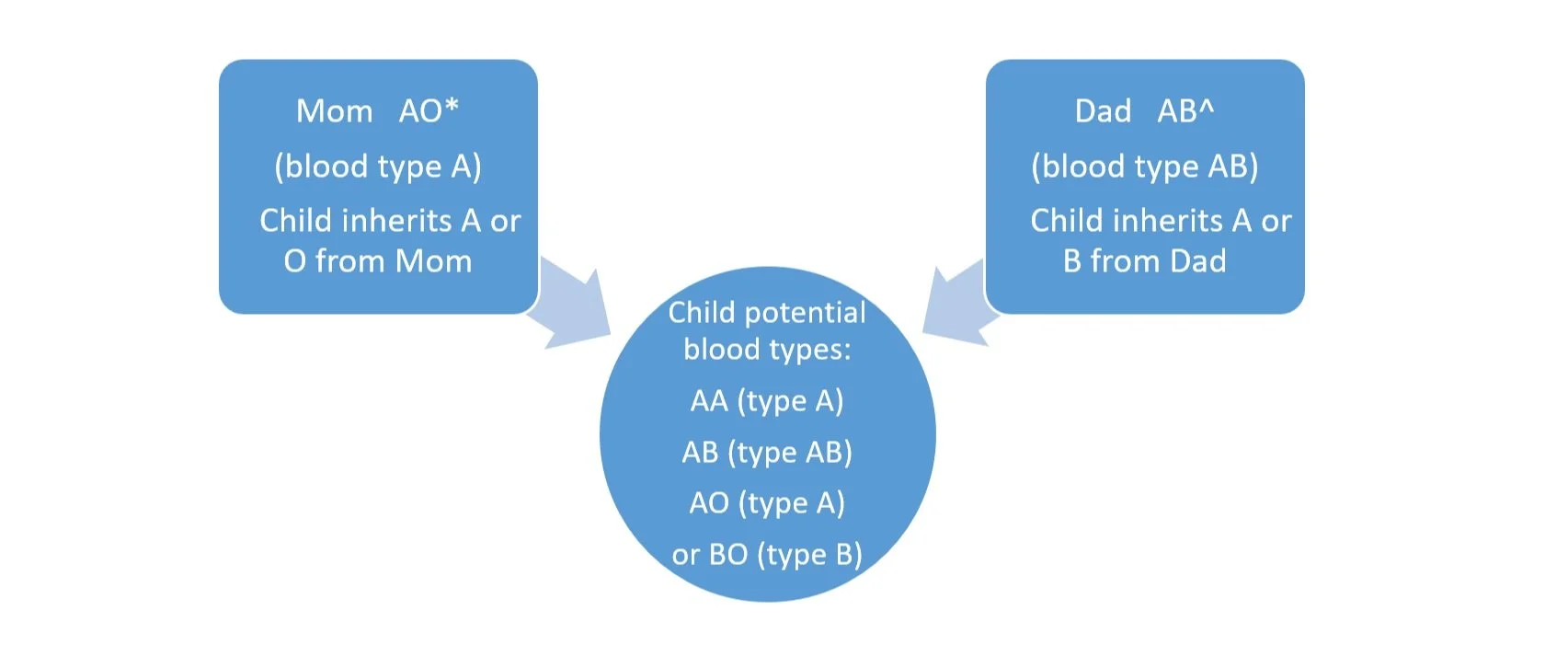 Mom AO*

(blood type A)

Child inherits A or O from Mom

Dad AB^

(blood type AB)

Child inherits A or B from Dad

Child potential blood types:

AA (type A)

AB (type AB)

AO (type A)

or BO (type B)